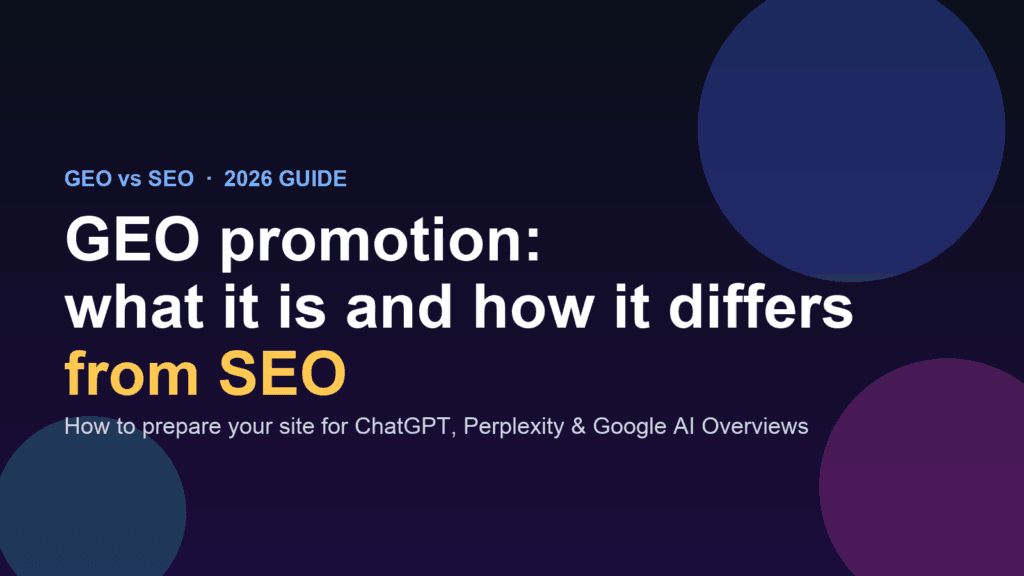 GEO vs SEO · 2026 GUIDE

GEO promotion: what it is and how it differs from SEO

How to prepare your site for ChatGPT, Perplexity & Google AI Overviews